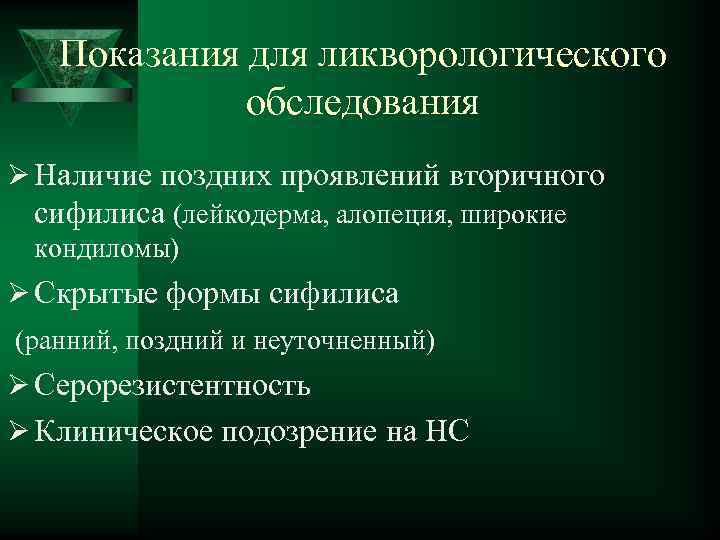 Показания для ликворологического обследования

➢ Наличие поздних проявлений вторичного сифилиса (лейкодерма, алопеция, широкие кондиломы)

➢ Скрытые формы сифилиса

(ранний, поздний и неуточненный)

➢ Серорезистентность

➢ Клиническое подозрение на НС